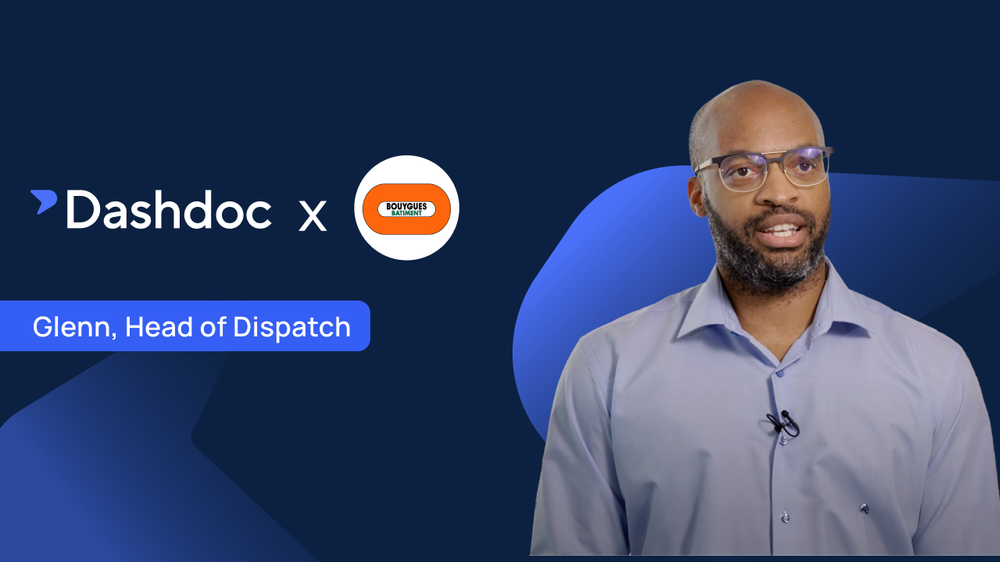 Dashdoc x BOUYGUES BATIMENT

Glenn, Head of Dispatch